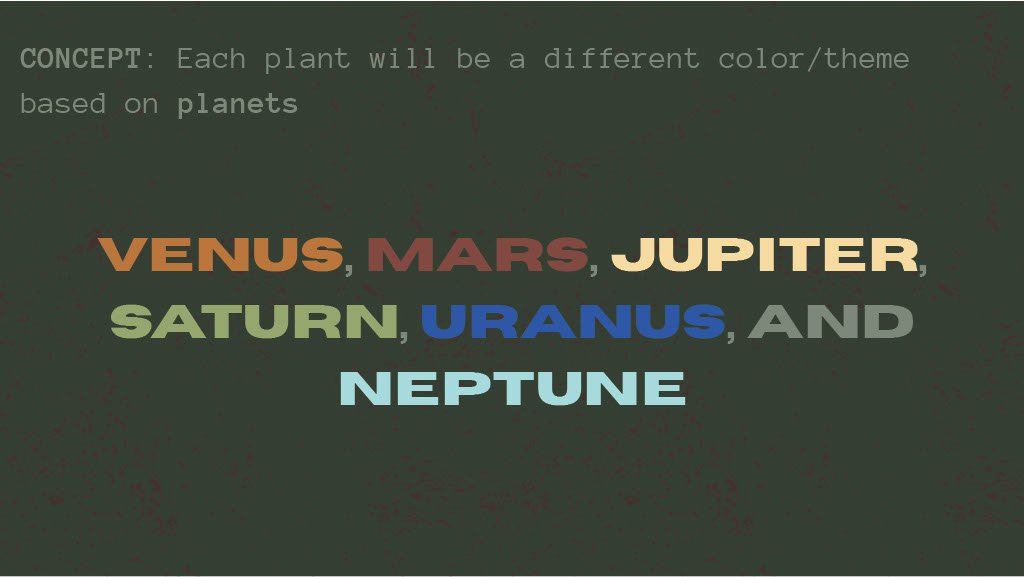 CONCEPT: Each plant will be a different color/theme based on planets

VENUS, MARS, JUPITER, SATURN, URANUS, AND NEPTUNE